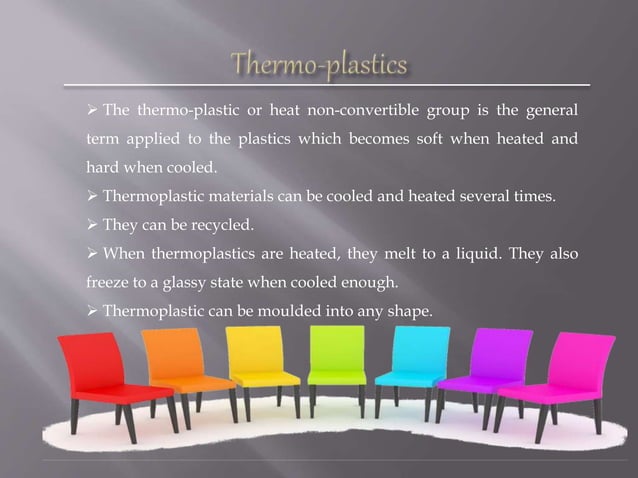 Thermo-plastics

➢ The thermo-plastic or heat non-convertible group is the general term applied to the plastics which becomes soft when heated and hard when cooled.

➢ Thermoplastic materials can be cooled and heated several times.

➢ They can be recycled.

➢ When thermoplastics are heated, they melt to a liquid. They also freeze to a glassy state when cooled enough.

➢ Thermoplastic can be moulded into any shape.